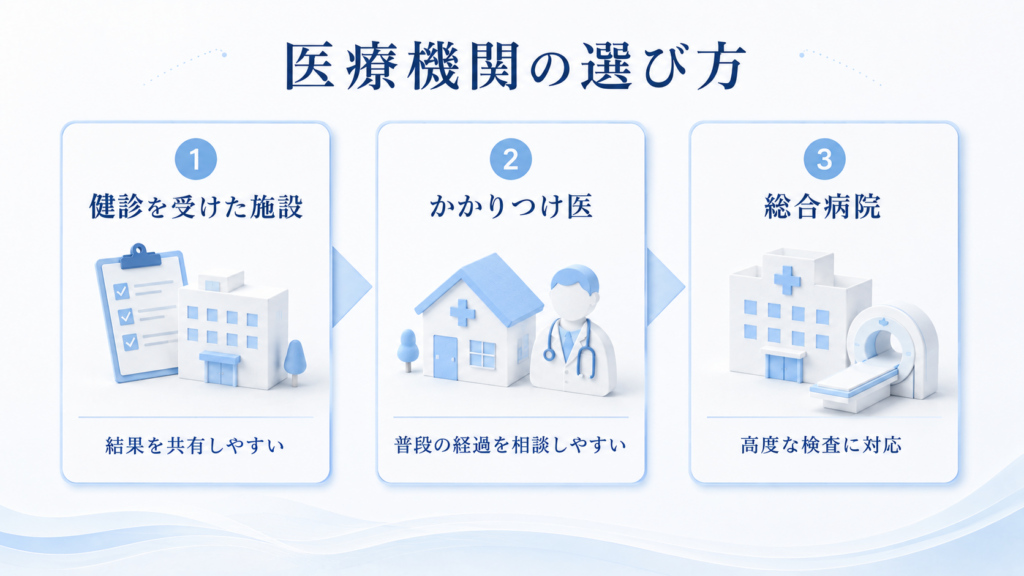 医療機関の選び方

1
健診を受けた施設
結果を共有しやすい

2
かかりつけ医
普段の経過を相談しやすい

3
総合病院
高度な検査に対応